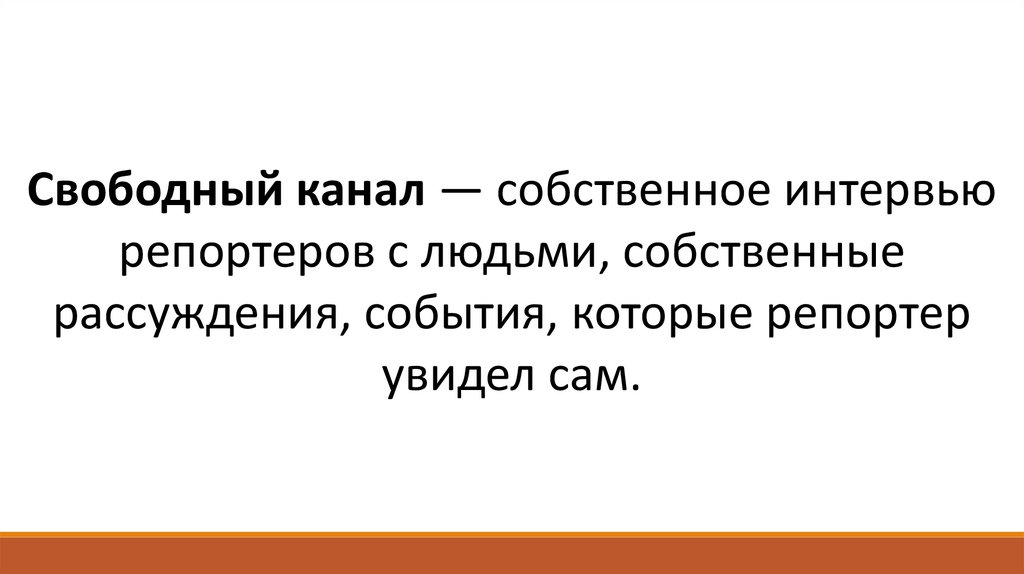 Свободный канал — собственное интервью репортеров с людьми, собственные рассуждения, события, которые репортер увидел сам.